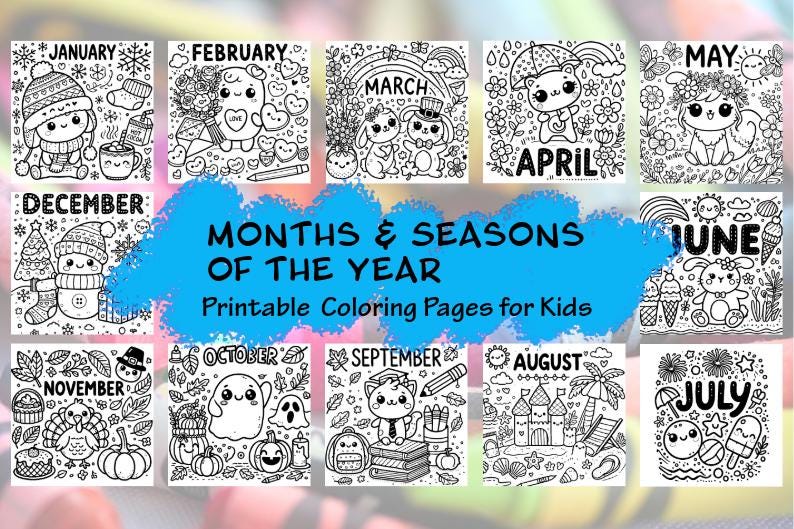 JANUARY

FEBRUARY

LOVE

MARCH

APRIL

MAY

DECEMBER

MONTHS & SEASONS OF THE YEAR
Printable Coloring Pages for Kids

JUNE

NOVEMBER

OCTOBER

SEPTEMBER

AUGUST

JULY